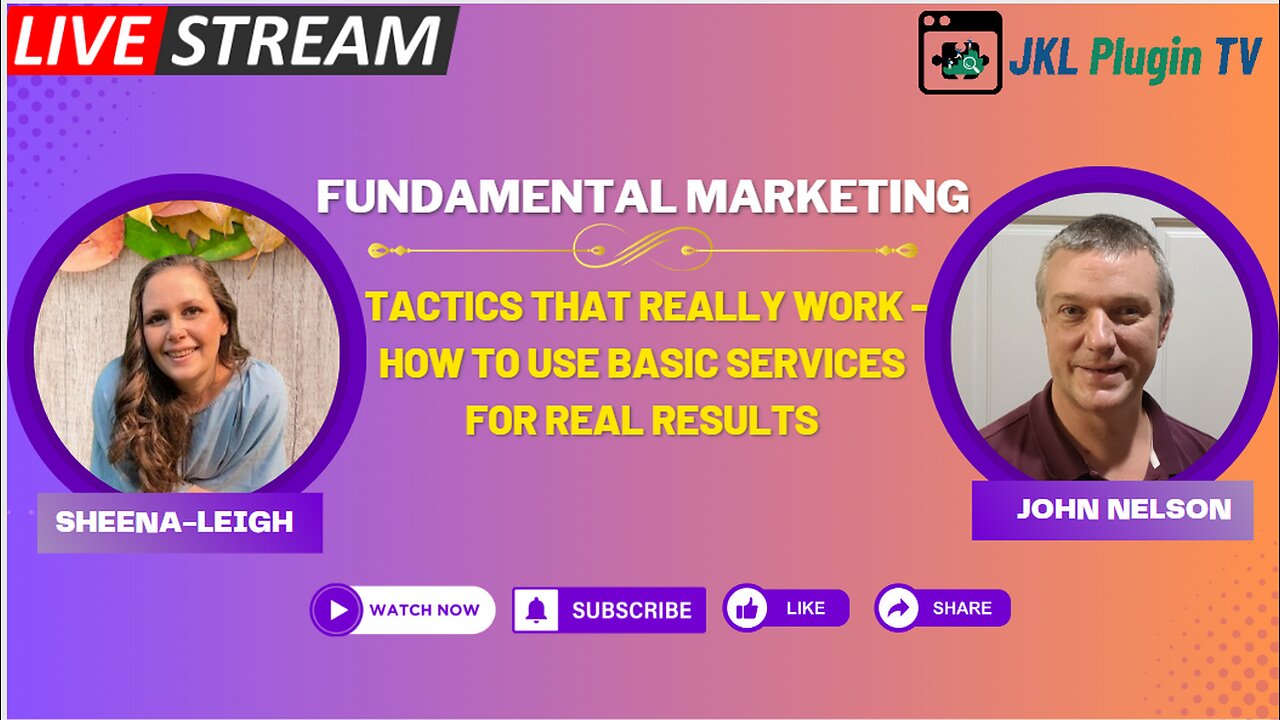 LIVE STREAM

JKL Plugin TV

FUNDAMENTAL MARKETING

TACTICS THAT REALLY WORK - HOW TO USE BASIC SERVICES FOR REAL RESULTS

SHEENA-LEIGH

JOHN NELSON

WATCH NOW
SUBSCRIBE
LIKE
SHARE